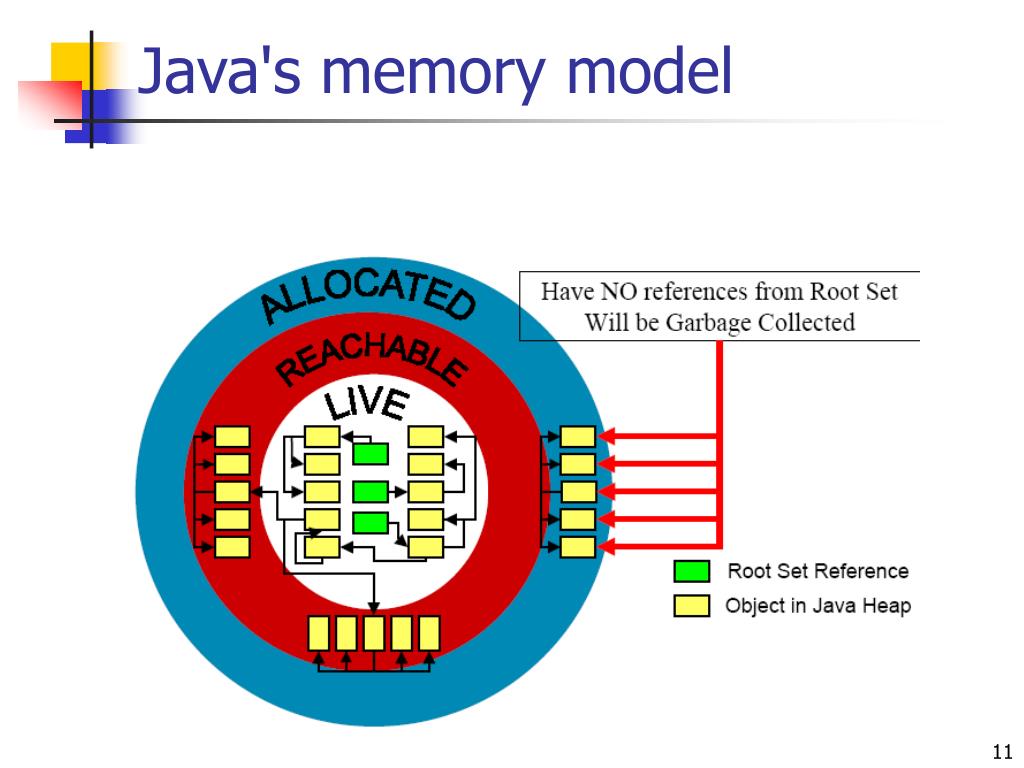 Java's memory model

ALLOCATED

REACHABLE

LIVE

Have NO references from Root Set
Will be Garbage Collected

Root Set Reference

Object in Java Heap

11